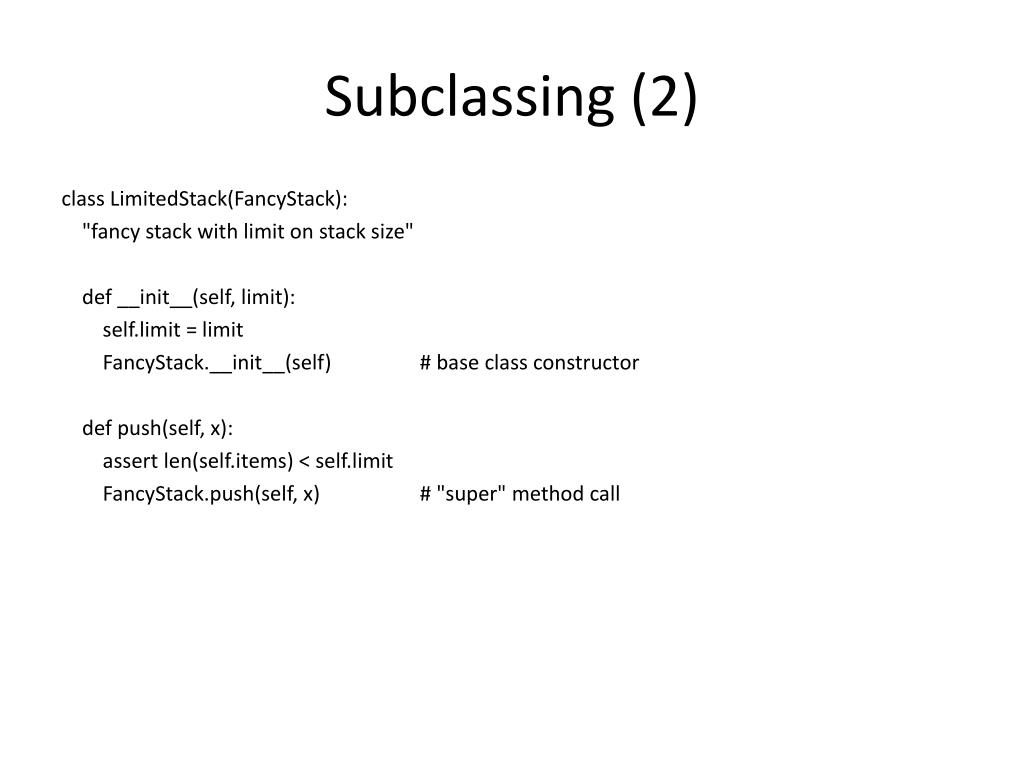 Subclassing (2)

class LimitedStack(FancyStack):
    "fancy stack with limit on stack size"

    def __init__(self, limit):
        self.limit = limit
        FancyStack.__init__(self)          # base class constructor

    def push(self, x):
        assert len(self.items) < self.limit
        FancyStack.push(self, x)          # "super" method call